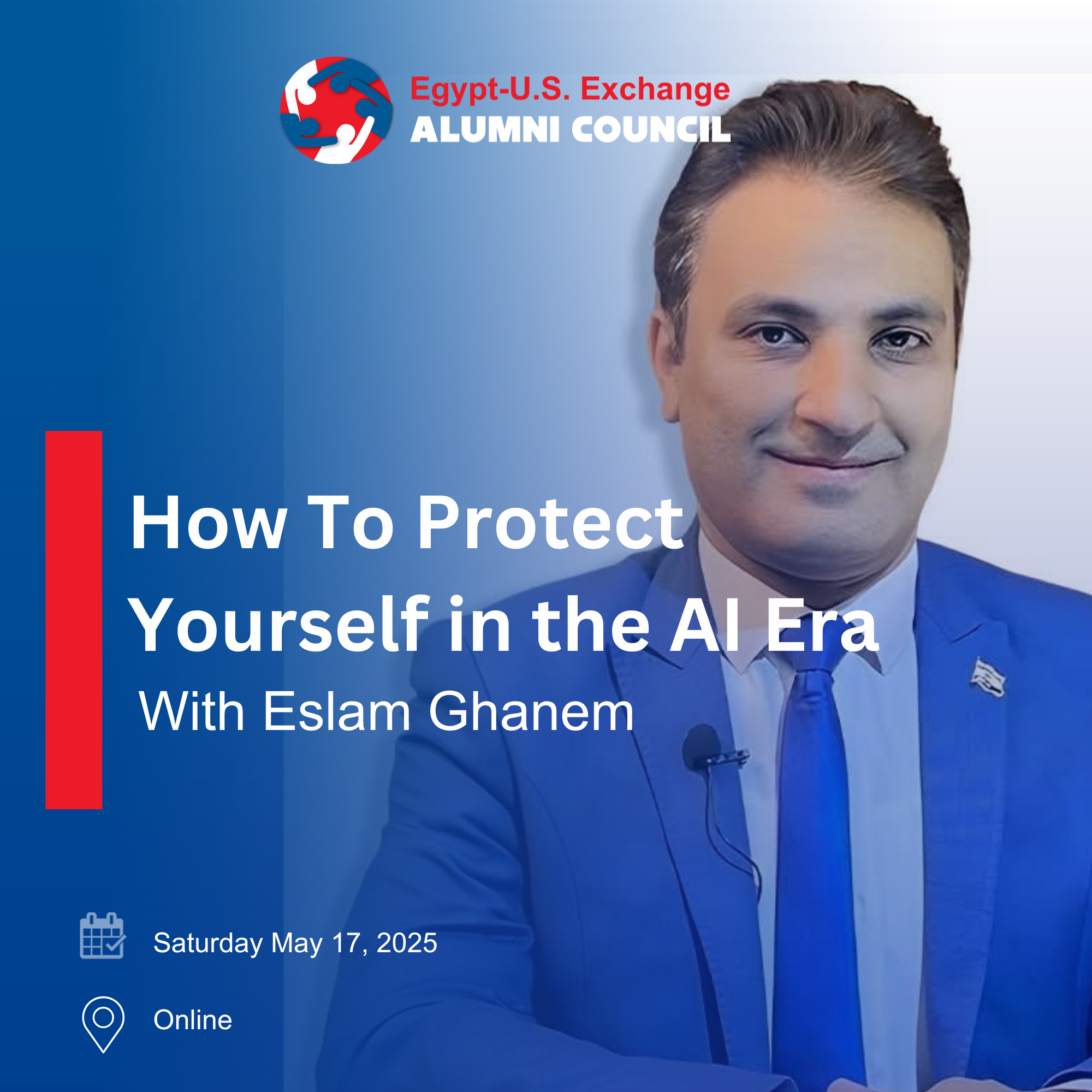 Egypt-U.S. Exchange
ALUMNI COUNCIL

How To Protect Yourself in the AI Era
With Eslam Ghanem

Saturday May 17, 2025

Online